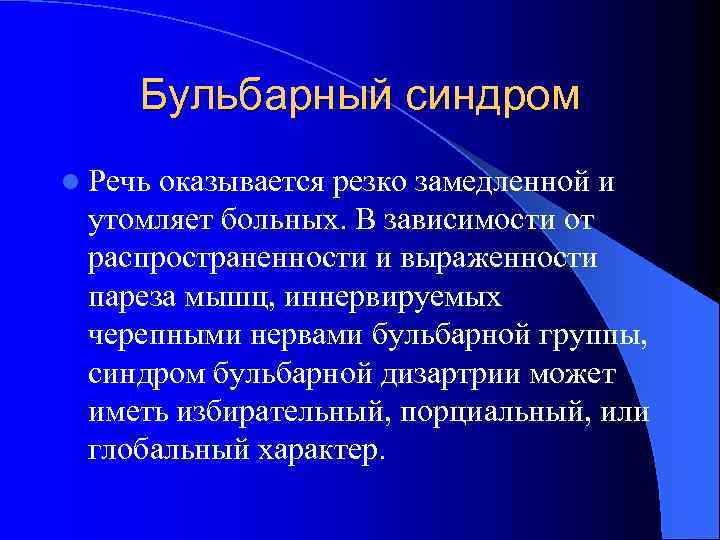 Бульбарный синдром

Речь оказывается резко замедленной и утомляет больных. В зависимости от распространенности и выраженности пареза мышц, иннервируемых черепными нервами бульбарной группы, синдром бульбарной дизартрии может иметь избирательный, порциальный, или глобальный характер.